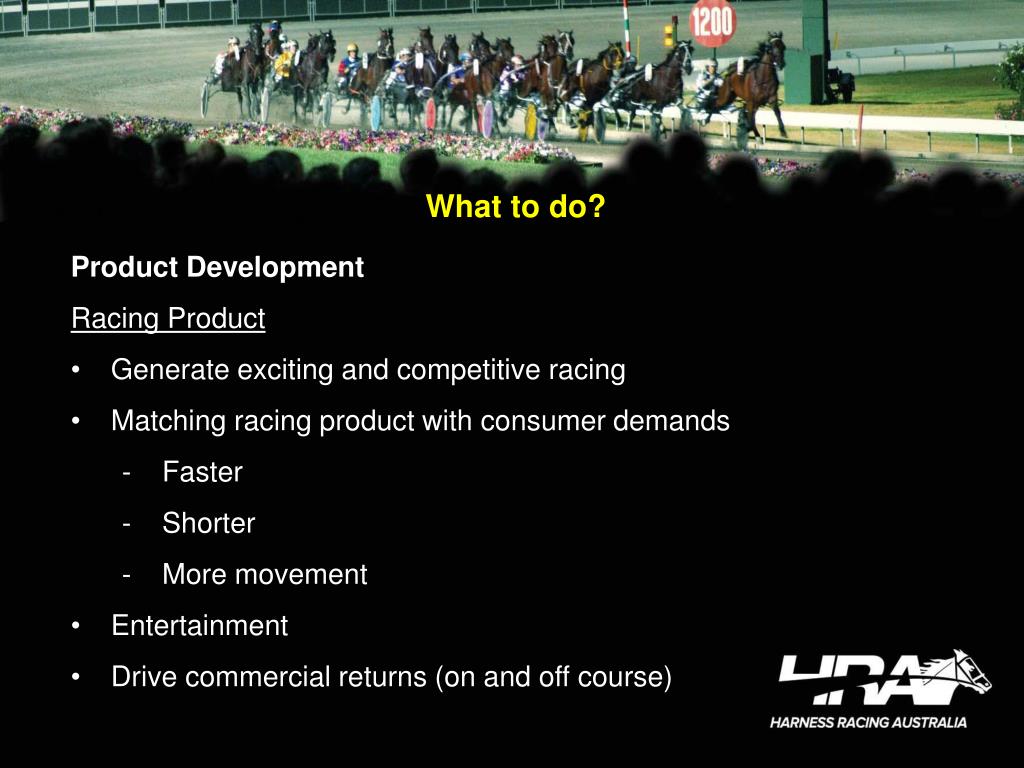 1200

What to do?

Product Development

Racing Product

• Generate exciting and competitive racing

• Matching racing product with consumer demands

- Faster

- Shorter

- More movement

• Entertainment

• Drive commercial returns (on and off course)

HRA
HARNESS RACING AUSTRALIA